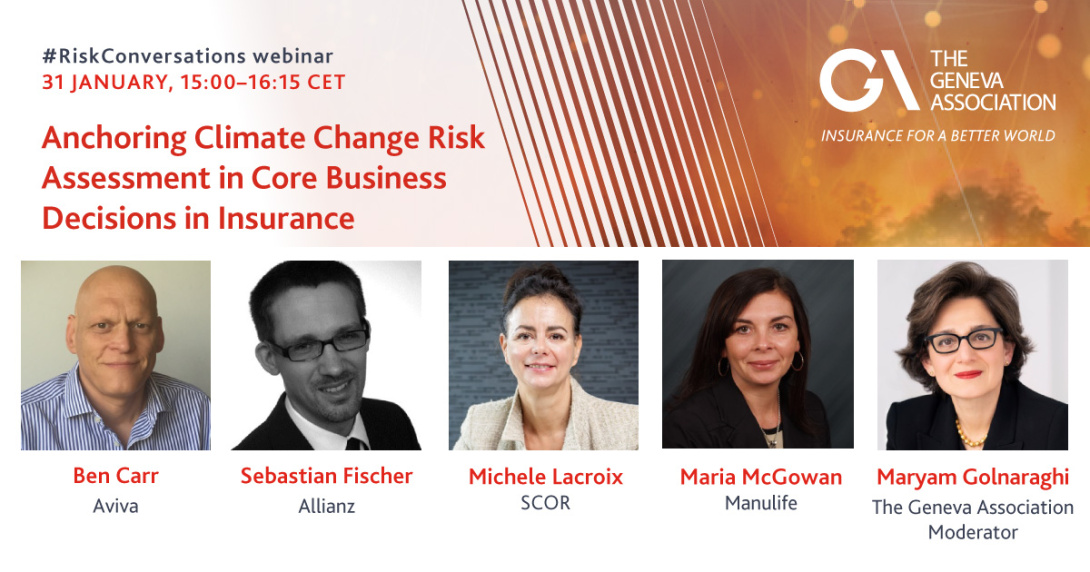 #RiskConversations webinar
31 JANUARY, 15:00–16:15 CET

Anchoring Climate Change Risk Assessment in Core Business Decisions in Insurance

GA THE GENEVA ASSOCIATION
INSURANCE FOR A BETTER WORLD

Ben Carr
Aviva

Sebastian Fischer
Allianz

Michele Lacroix
SCOR

Maria McGowan
Manulife

Maryam Golnaraghi
The Geneva Association
Moderator